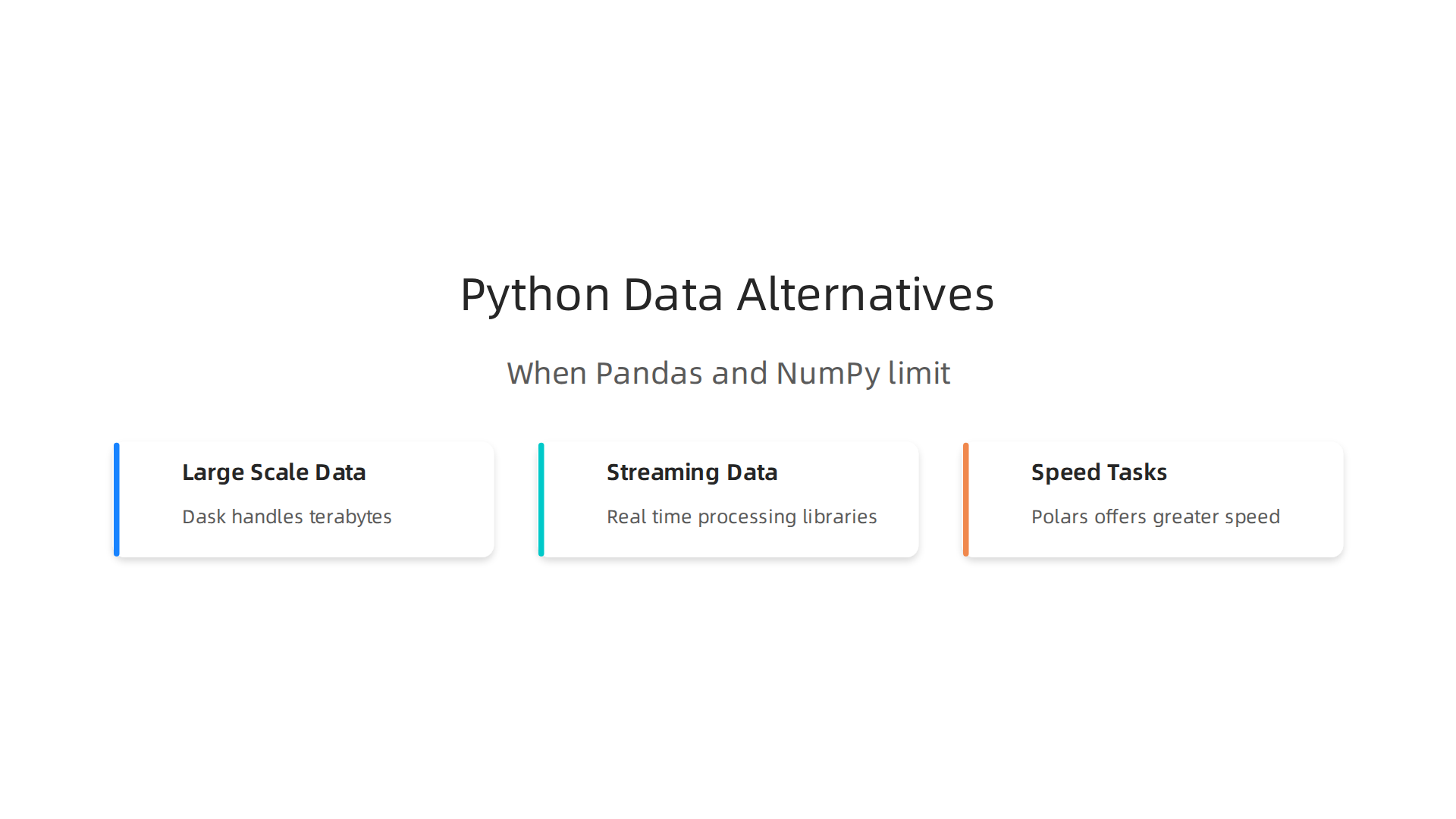 Python Data Alternatives

When Pandas and NumPy limit

Large Scale Data

Dask handles terabytes

Streaming Data

Real time processing libraries

Speed Tasks

Polars offers greater speed